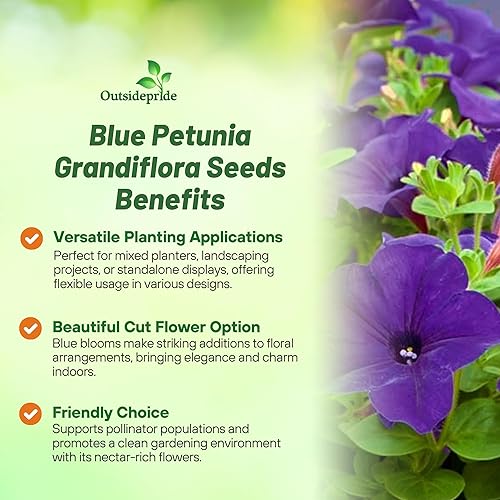 Outsidepride

Blue Petunia Grandiflora Seeds Benefits

Versatile Planting Applications
Perfect for mixed planters, landscaping projects, or standalone displays, offering flexible usage in various designs.

Beautiful Cut Flower Option
Blue blooms make striking additions to floral arrangements, bringing elegance and charm indoors.

Friendly Choice
Supports pollinator populations and promotes a clean gardening environment with its nectar-rich flowers.